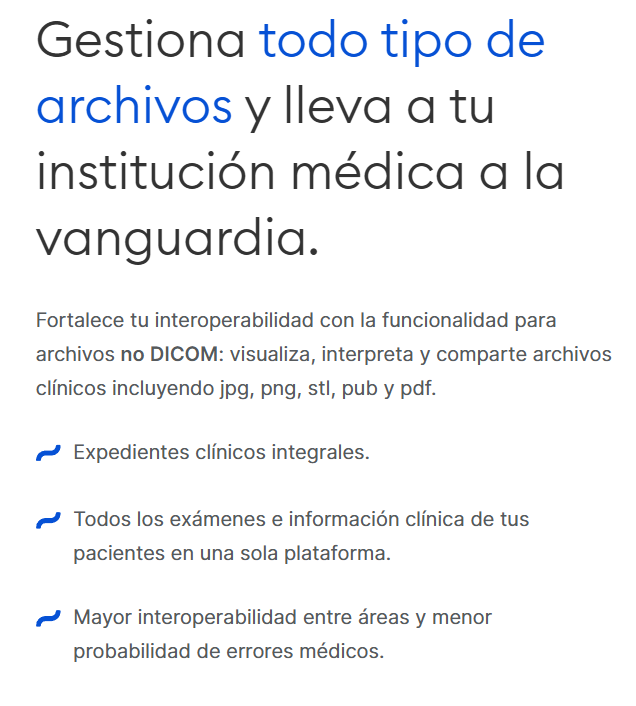 Gestiona todo tipo de archivos y lleva a tu institución médica a la vanguardia.

Fortalece tu interoperabilidad con la funcionalidad para archivos no DICOM: visualiza, interpreta y comparte archivos clínicos incluyendo jpg, png, stl, pub y pdf.

Expedientes clínicos integrales.

Todos los exámenes e información clínica de tus pacientes en una sola plataforma.

Mayor interoperabilidad entre áreas y menor probabilidad de errores médicos.